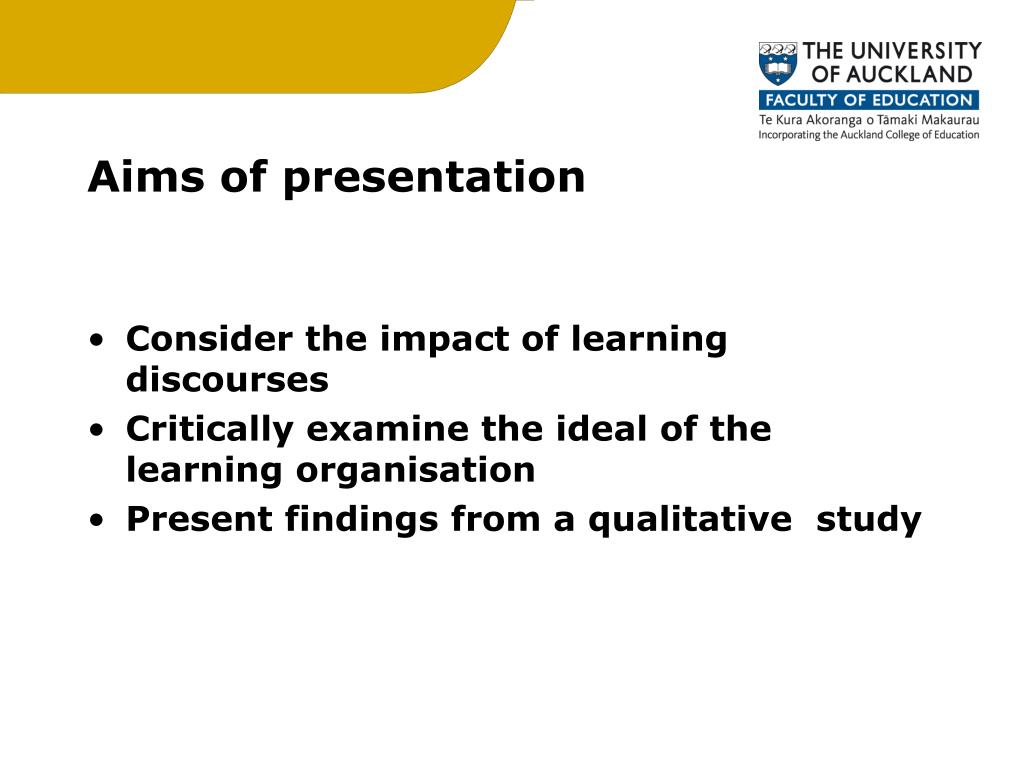 THE UNIVERSITY OF AUCKLAND
FACULTY OF EDUCATION
Te Kura Akoranga o Tāmaki Makaurau
Incorporating the Auckland College of Education

Aims of presentation

• Consider the impact of learning discourses
• Critically examine the ideal of the learning organisation
• Present findings from a qualitative study